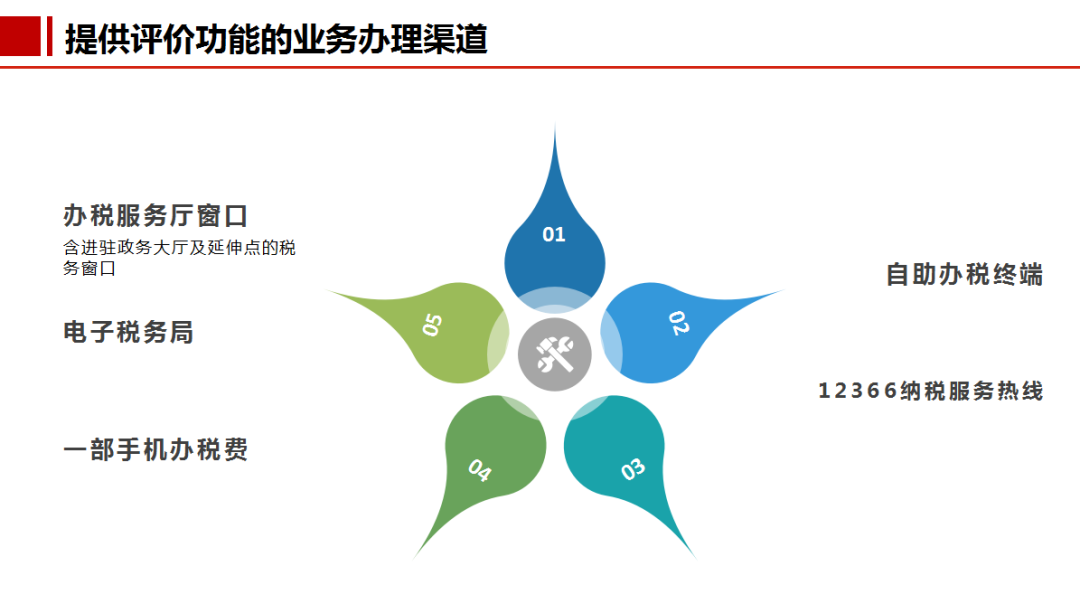 提供评价功能的业务办理渠道

办税服务厅窗口
含进驻政务大厅及延伸点的税务窗口

电子税务局

一部手机办税费

01

02

03

04

05

自助办税终端

12366纳税服务热线